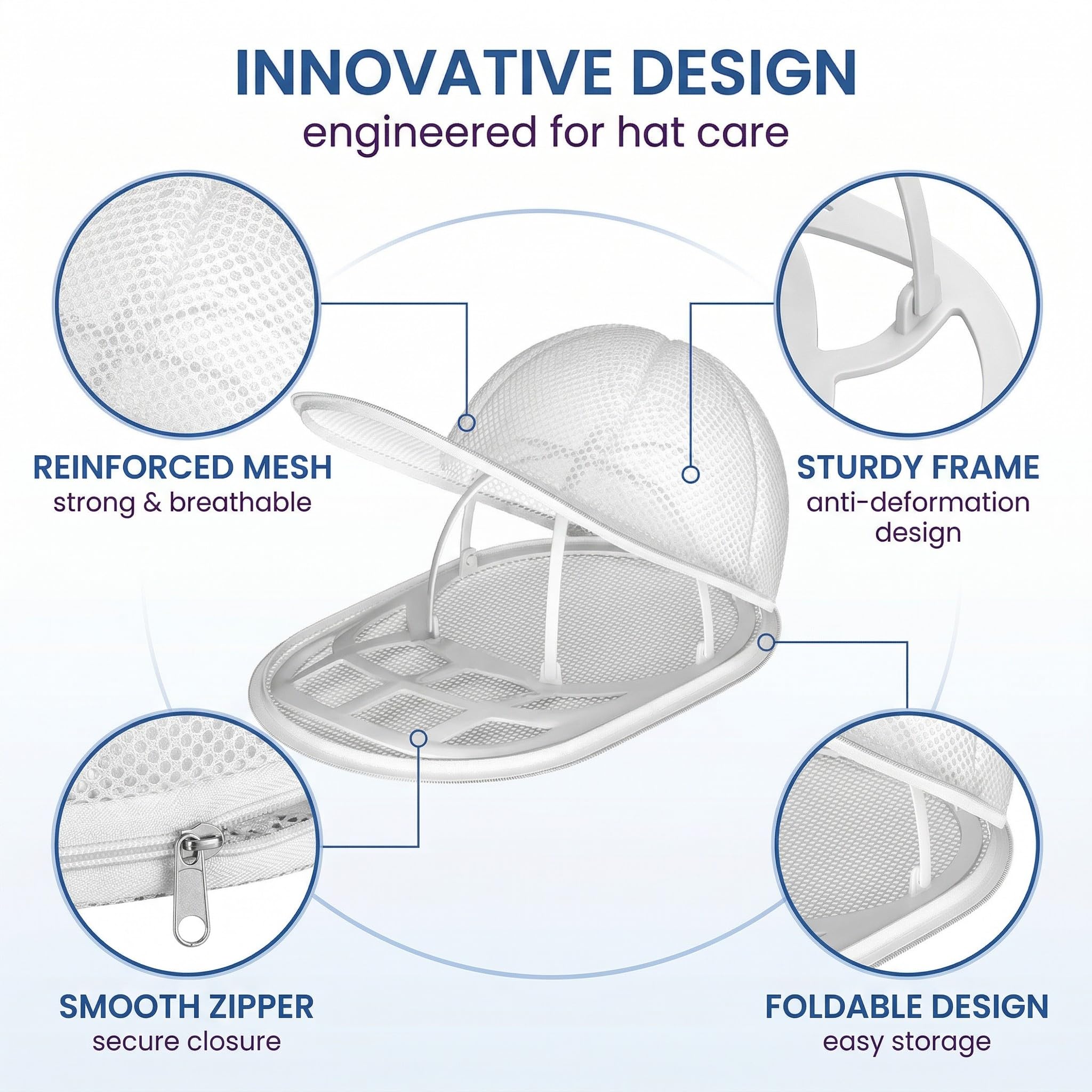 INNOVATIVE DESIGN
engineered for hat care

REINFORCED MESH
strong & breathable

STURDY FRAME
anti-deformation design

SMOOTH ZIPPER
secure closure

FOLDABLE DESIGN
easy storage